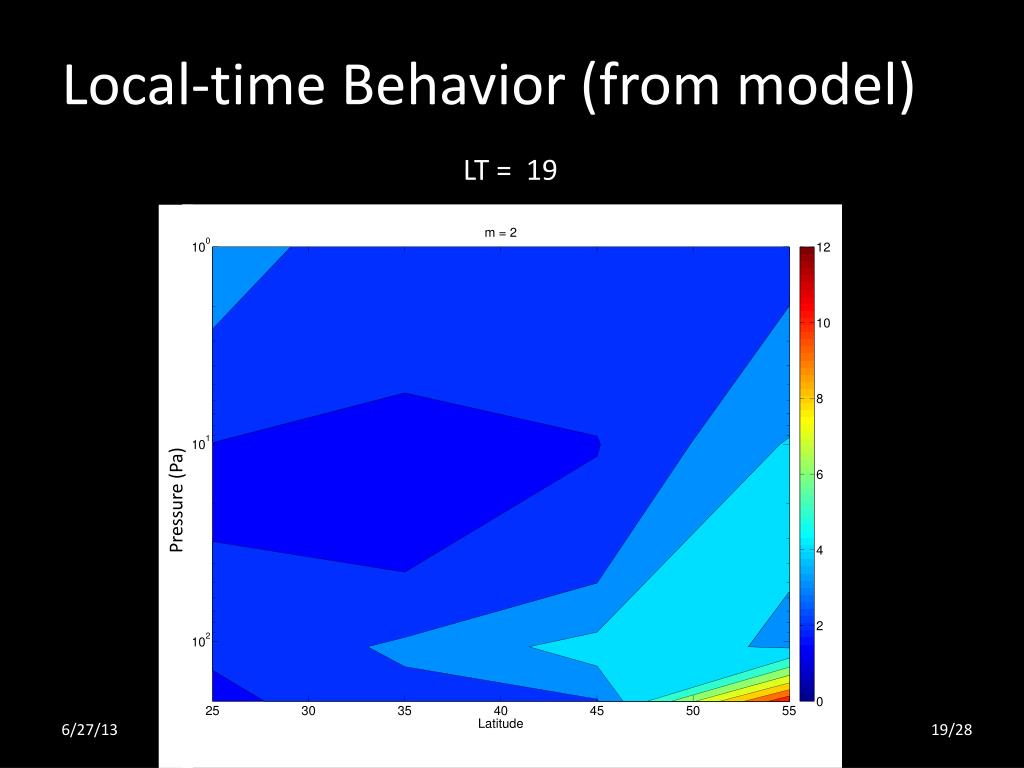 Local-time Behavior (from model)

LT = 19

m = 2

$10^0$
$10^1$
$10^2$

Pressure (Pa)

25 30 35 40 45 50 55
Latitude

12
10
8
6
4
2
0

6/27/13

19/28